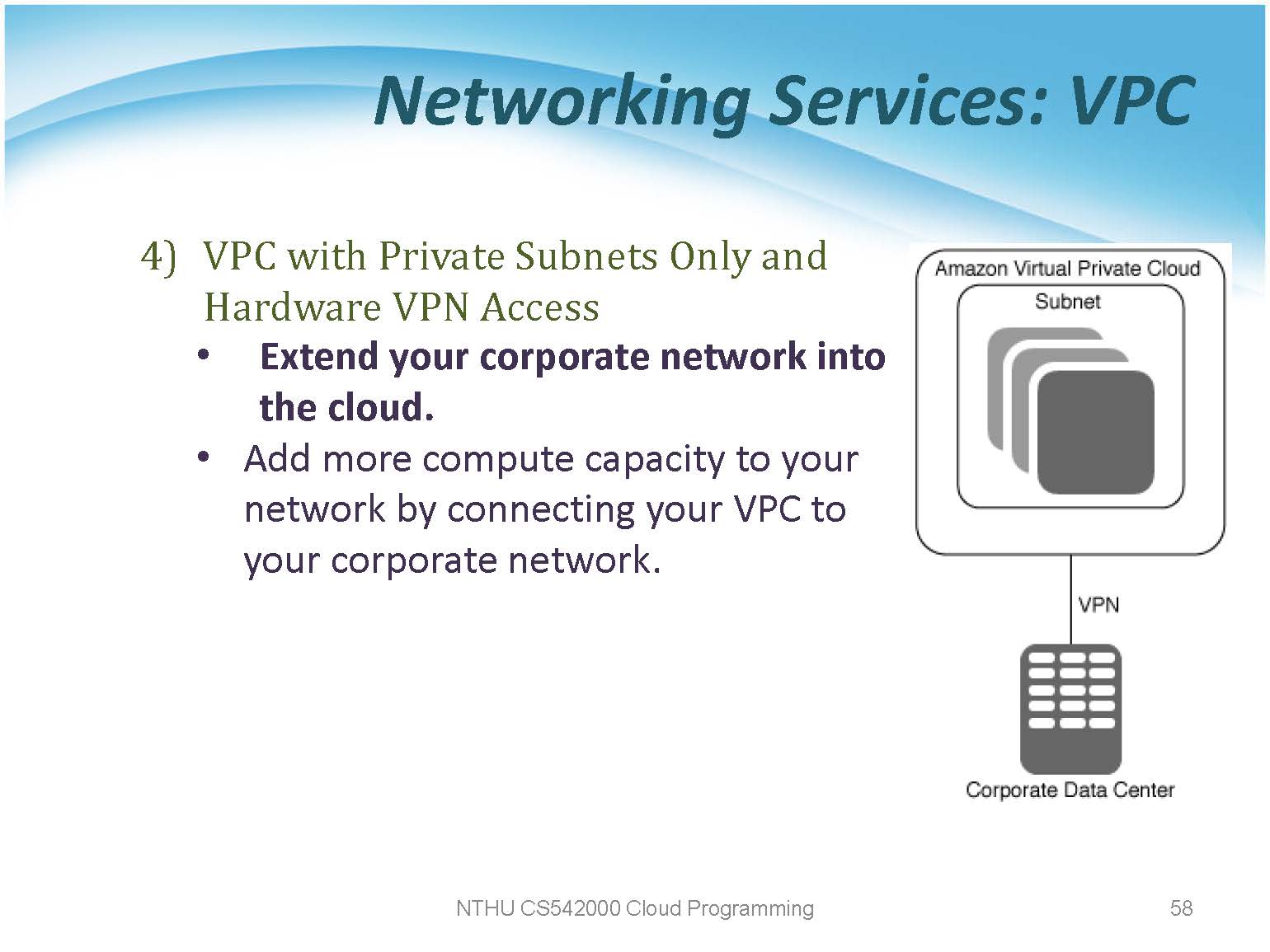 Networking Services: VPC

4) VPC with Private Subnets Only and Hardware VPN Access

• Extend your corporate network into the cloud.

• Add more compute capacity to your network by connecting your VPC to your corporate network.

Amazon Virtual Private Cloud

Subnet

VPN

Corporate Data Center

NTHU CS542000 Cloud Programming

58